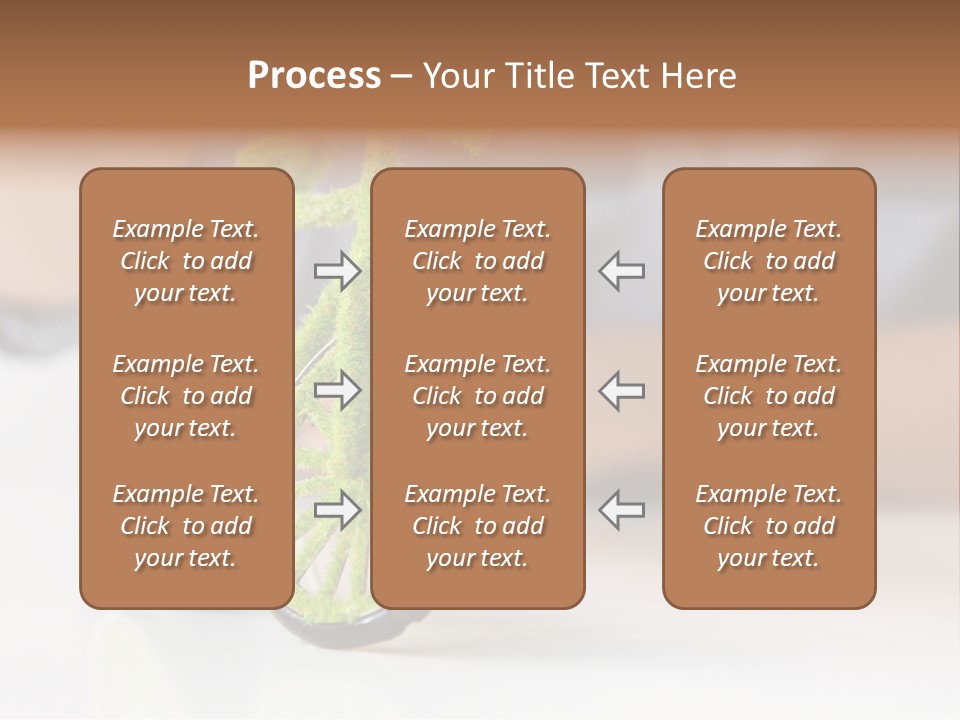 Process – Your Title Text Here

Example Text. Click to add your text.

Example Text. Click to add your text.

Example Text. Click to add your text.

Example Text. Click to add your text.

Example Text. Click to add your text.

Example Text. Click to add your text.

Example Text. Click to add your text.

Example Text. Click to add your text.

Example Text. Click to add your text.